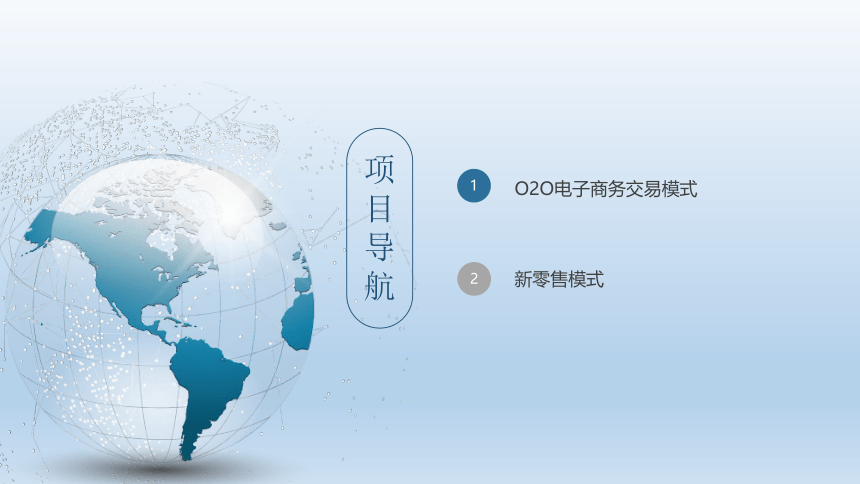 项目导航

1 O2O电子商务交易模式

2 新零售模式